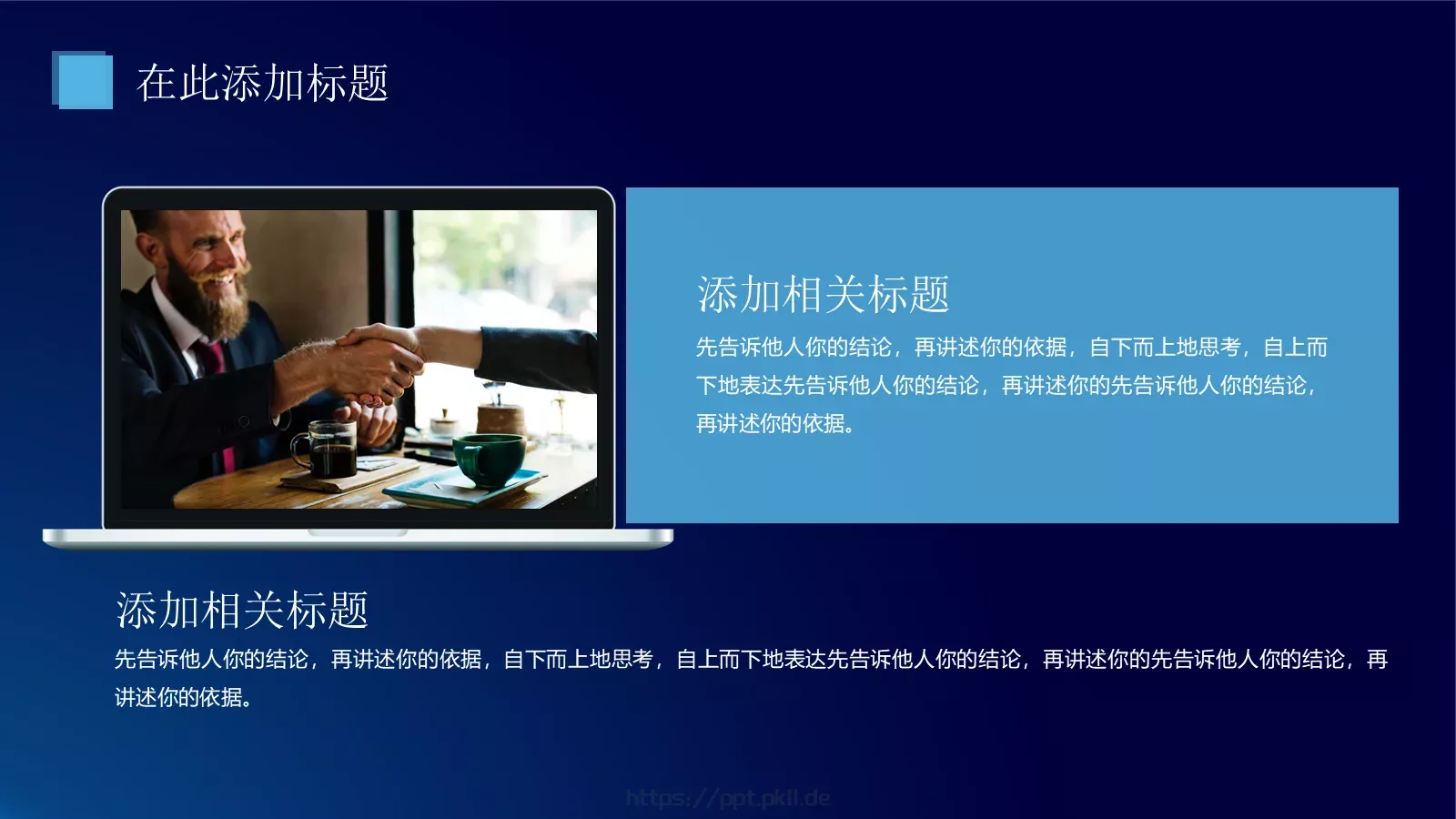 在此添加标题

添加相关标题

先告诉他人你的结论，再讲述你的依据，自下而上地思考，自上而下地表达先告诉他人你的结论，再讲述你的先告诉他人你的结论，再讲述你的依据。

添加相关标题

先告诉他人你的结论，再讲述你的依据，自下而上地思考，自上而下地表达先告诉他人你的结论，再讲述你的先告诉他人你的结论，再讲述你的依据。

https://ppt.pkll.de